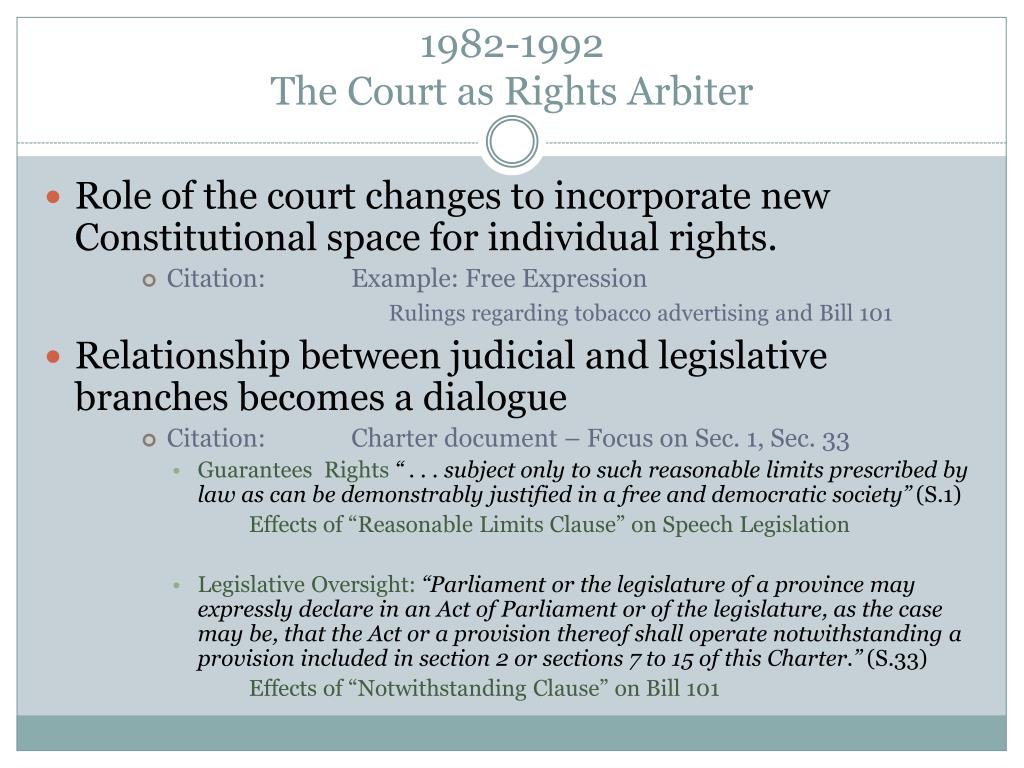 1982-1992
The Court as Rights Arbiter

Role of the court changes to incorporate new Constitutional space for individual rights.

Citation: Example: Free Expression

Rulings regarding tobacco advertising and Bill 101

Relationship between judicial and legislative branches becomes a dialogue

Citation: Charter document – Focus on Sec. 1, Sec. 33

Guarantees Rights “ . . . subject only to such reasonable limits prescribed by law as can be demonstrably justified in a free and democratic society” (S.1)

Effects of “Reasonable Limits Clause” on Speech Legislation

Legislative Oversight: “Parliament or the legislature of a province may expressly declare in an Act of Parliament or of the legislature, as the case may be, that the Act or a provision thereof shall operate notwithstanding a provision included in section 2 or sections 7 to 15 of this Charter.” (S.33)

Effects of “Notwithstanding Clause” on Bill 101